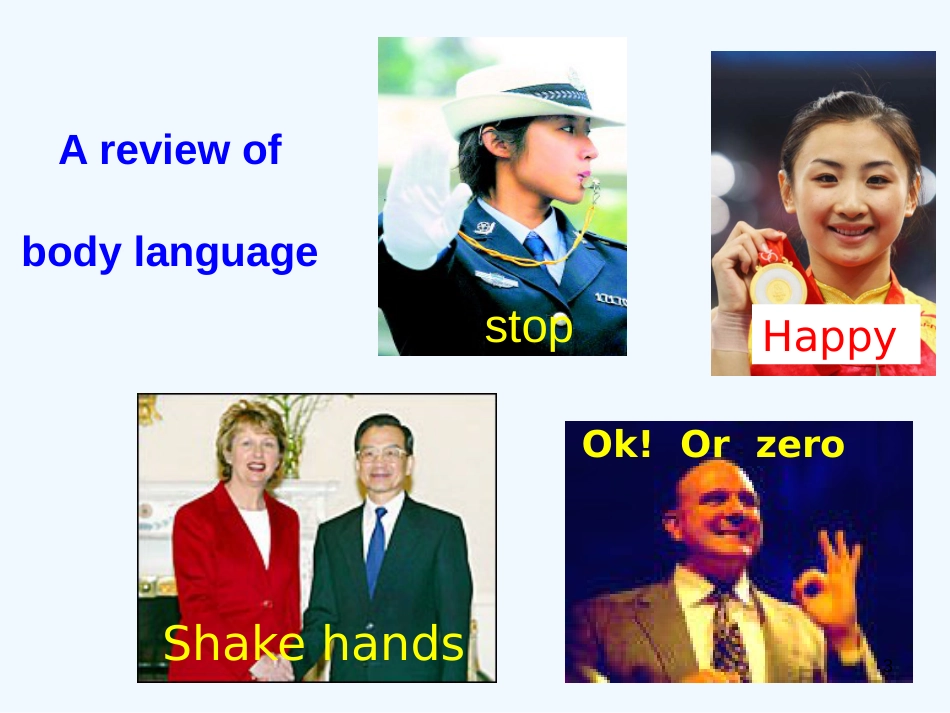 A review of

body language

stop

Happy

Shake hands

Ok! Or zero